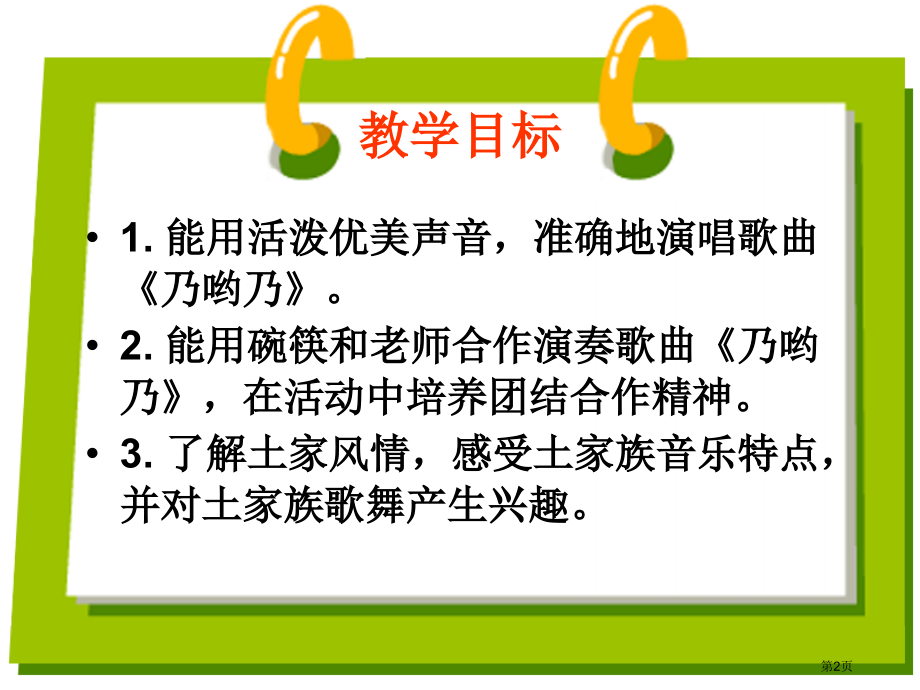 教学目标

• 1. 能用活泼优美声音，准确地演唱歌曲《乃哟乃》。

• 2. 能用碗筷和老师合作演奏歌曲《乃哟乃》，在活动中培养团结合作精神。

• 3. 了解土家风情，感受土家族音乐特点，并对土家族歌舞产生兴趣。

第2页